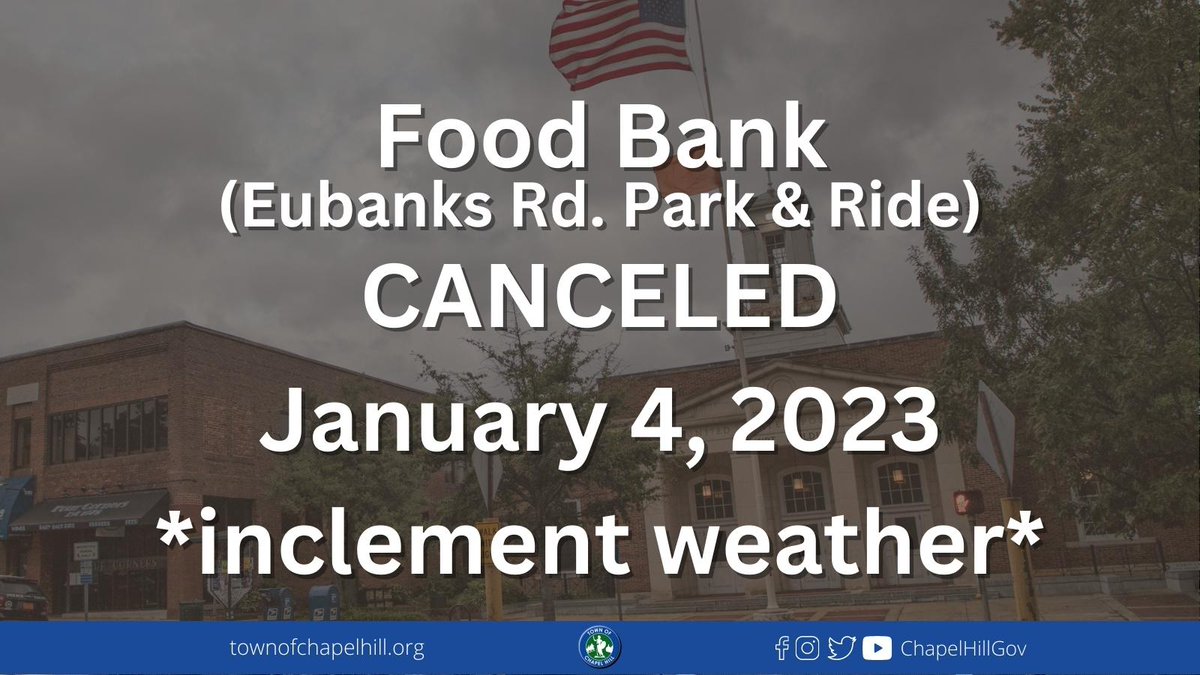 Food Bank
(Eubanks Rd. Park & Ride)
CANCELED
January 4, 2023
*inclement weather*

townofchapelhill.org

TOWN OF CHAPEL HILL

ChapelHillGov